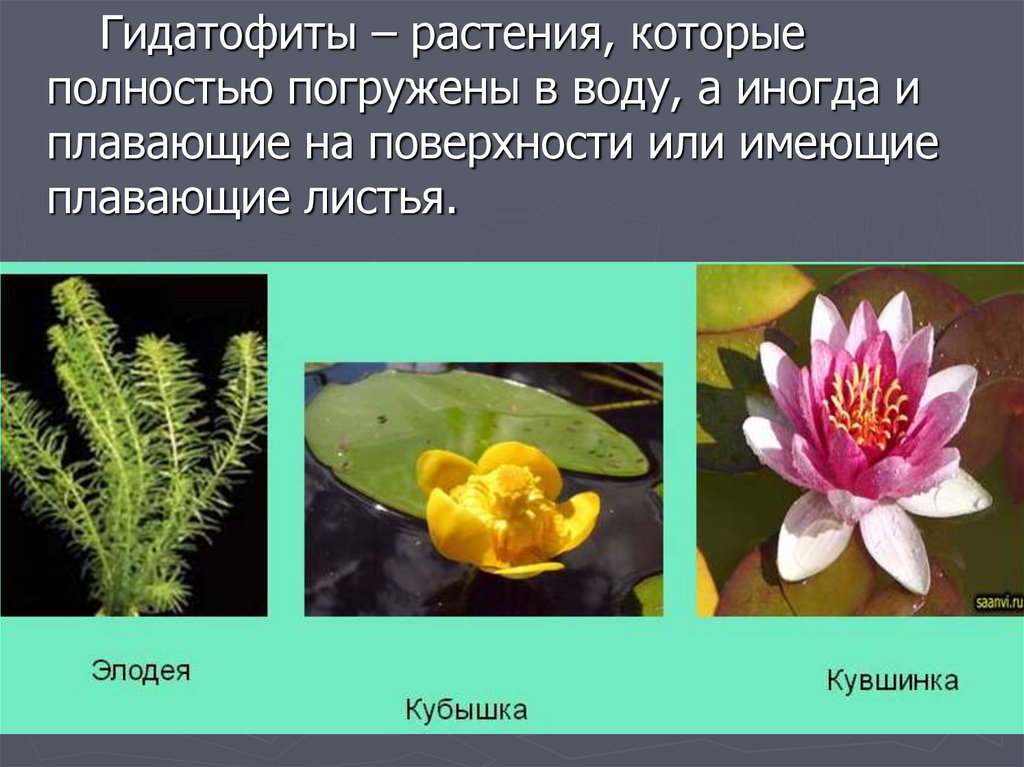 Гидатофиты – растения, которые полностью погружены в воду, а иногда и плавающие на поверхности или имеющие плавающие листья.

saanvi.ru

Элодея

Кубышка

Кувшинка